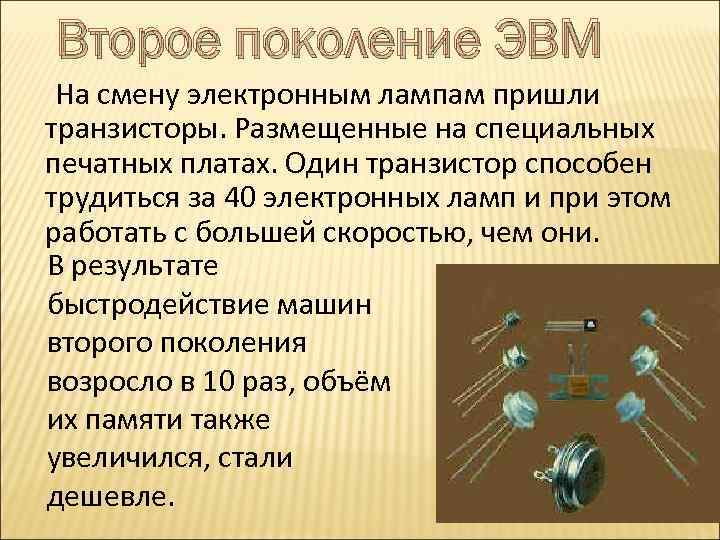 Второе поколение ЭВМ

На смену электронным лампам пришли транзисторы. Размещенные на специальных печатных платах. Один транзистор способен трудиться за 40 электронных ламп и при этом работать с большей скоростью, чем они.

В результате быстродействие машин второго поколения возросло в 10 раз, объём их памяти также увеличился, стали дешевле.